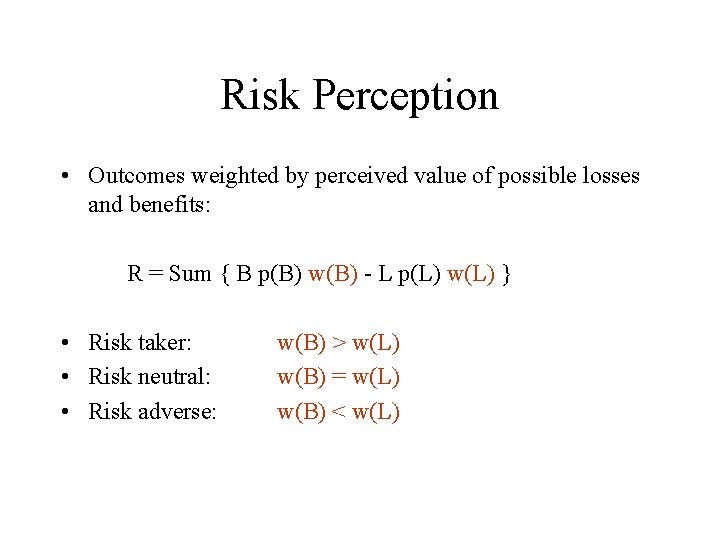 Risk Perception

• Outcomes weighted by perceived value of possible losses and benefits:

$R = \text{Sum} \{ B\, p(B)\, w(B) - L\, p(L)\, w(L) \}$

• Risk taker: $w(B) > w(L)$
• Risk neutral: $w(B) = w(L)$
• Risk adverse: $w(B) < w(L)$